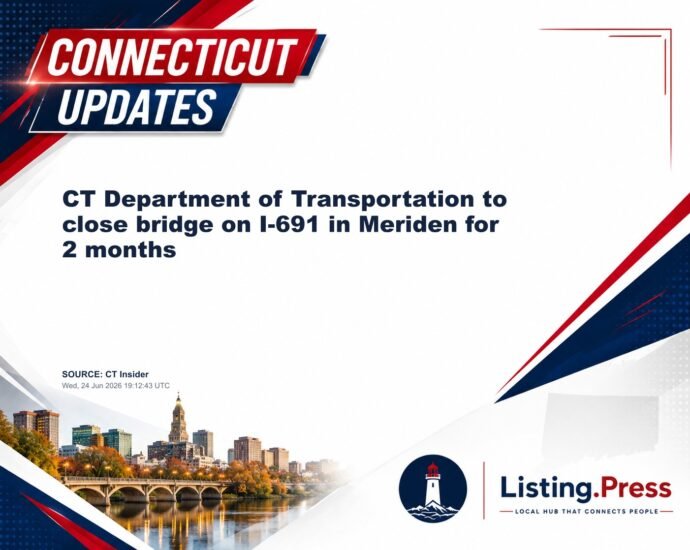 CONNECTICUT UPDATES

CT Department of Transportation to close bridge on I-691 in Meriden for 2 months

SOURCE: CT Insider
Wed, 24 Jun 2026 19:12:43 UTC

Listing.Press
LOCAL HUB THAT CONNECTS PEOPLE